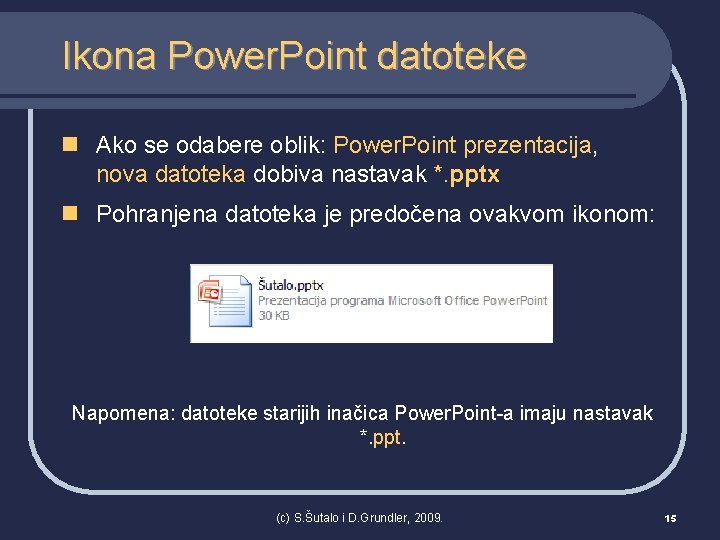 Ikona PowerPoint datoteke

Ako se odabere oblik: PowerPoint prezentacija, nova datoteka dobiva nastavak *.pptx

Pohranjena datoteka je predočena ovakvom ikonom:

Šutalo.pptx
Prezentacija programa Microsoft Office PowerPoint
30 KB

Napomena: datoteke starijih inačica PowerPoint-a imaju nastavak *.ppt.

(c) S.Šutalo i D.Grundler, 2009.

15